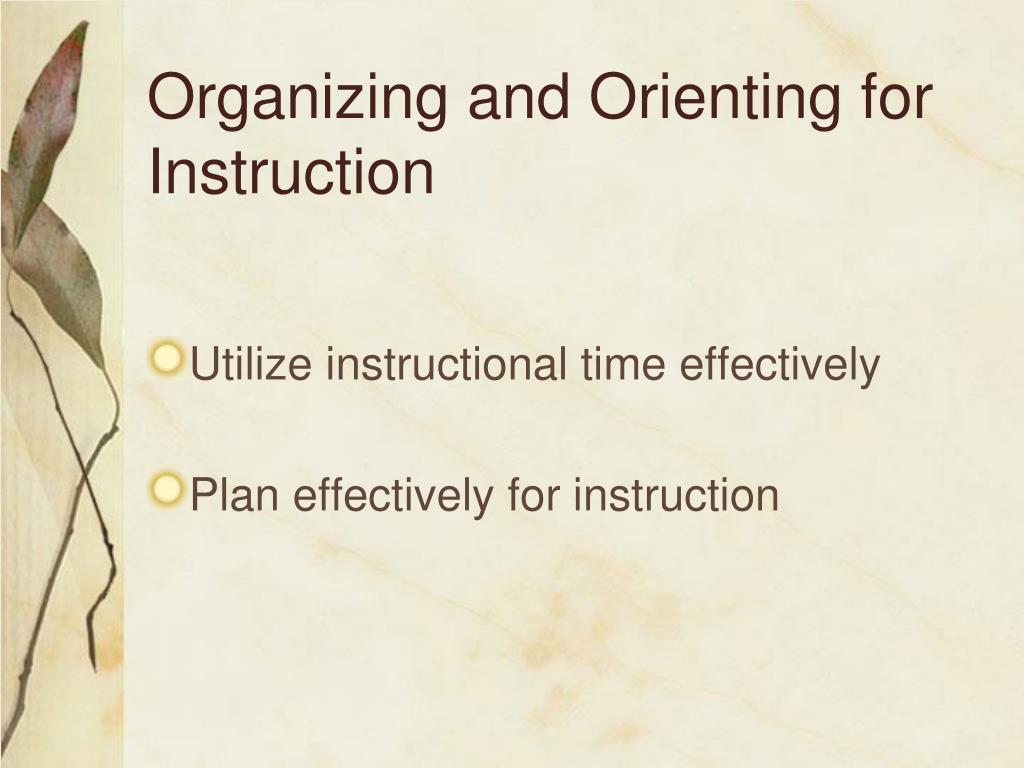 Organizing and Orienting for Instruction

Utilize instructional time effectively

Plan effectively for instruction